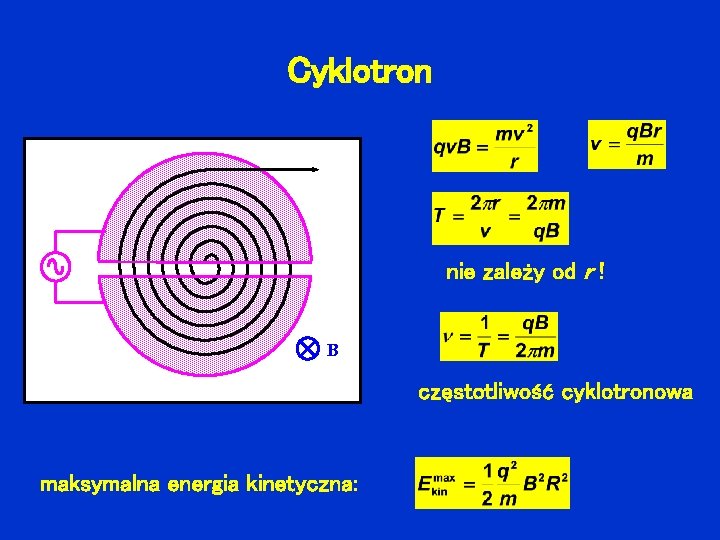 Cyklotron

B

$qvB = \frac{mv^2}{r}$

$v = \frac{qBr}{m}$

$T = \frac{2\pi r}{v} = \frac{2\pi m}{qB}$

nie zależy od $r$ !

$\nu = \frac{1}{T} = \frac{qB}{2\pi m}$

częstotliwość cyklotronowa

maksymalna energia kinetyczna:

$E_{kin}^{max} = \frac{1}{2}\frac{q^2}{m}B^2R^2$